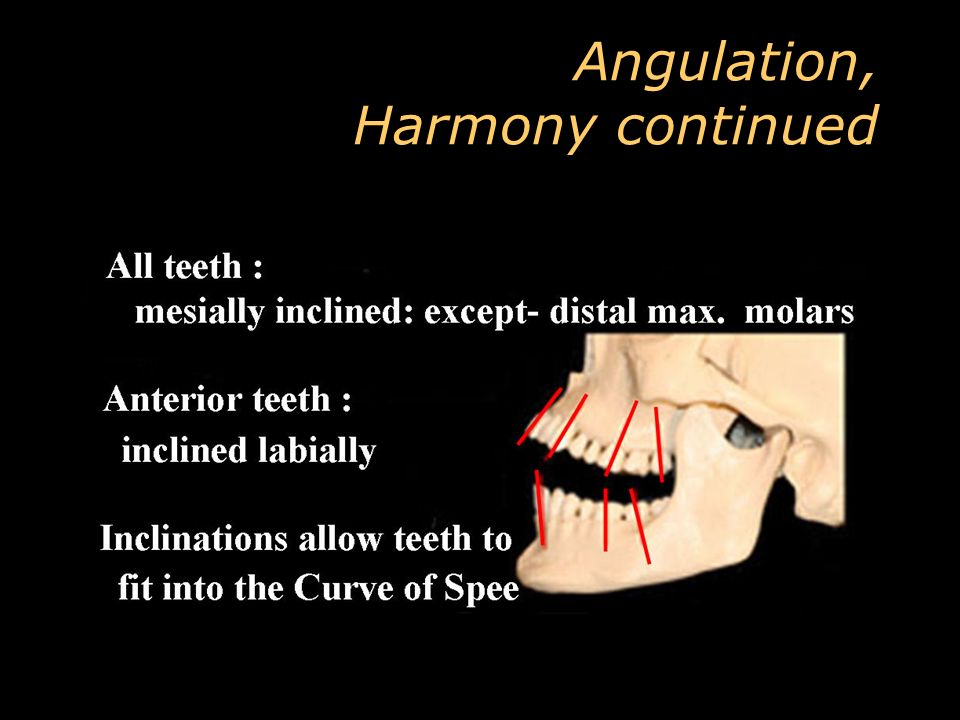 Angulation,
Harmony continued

All teeth :
mesially inclined: except- distal max. molars

Anterior teeth :
inclined labially

Inclinations allow teeth to fit into the Curve of Spee